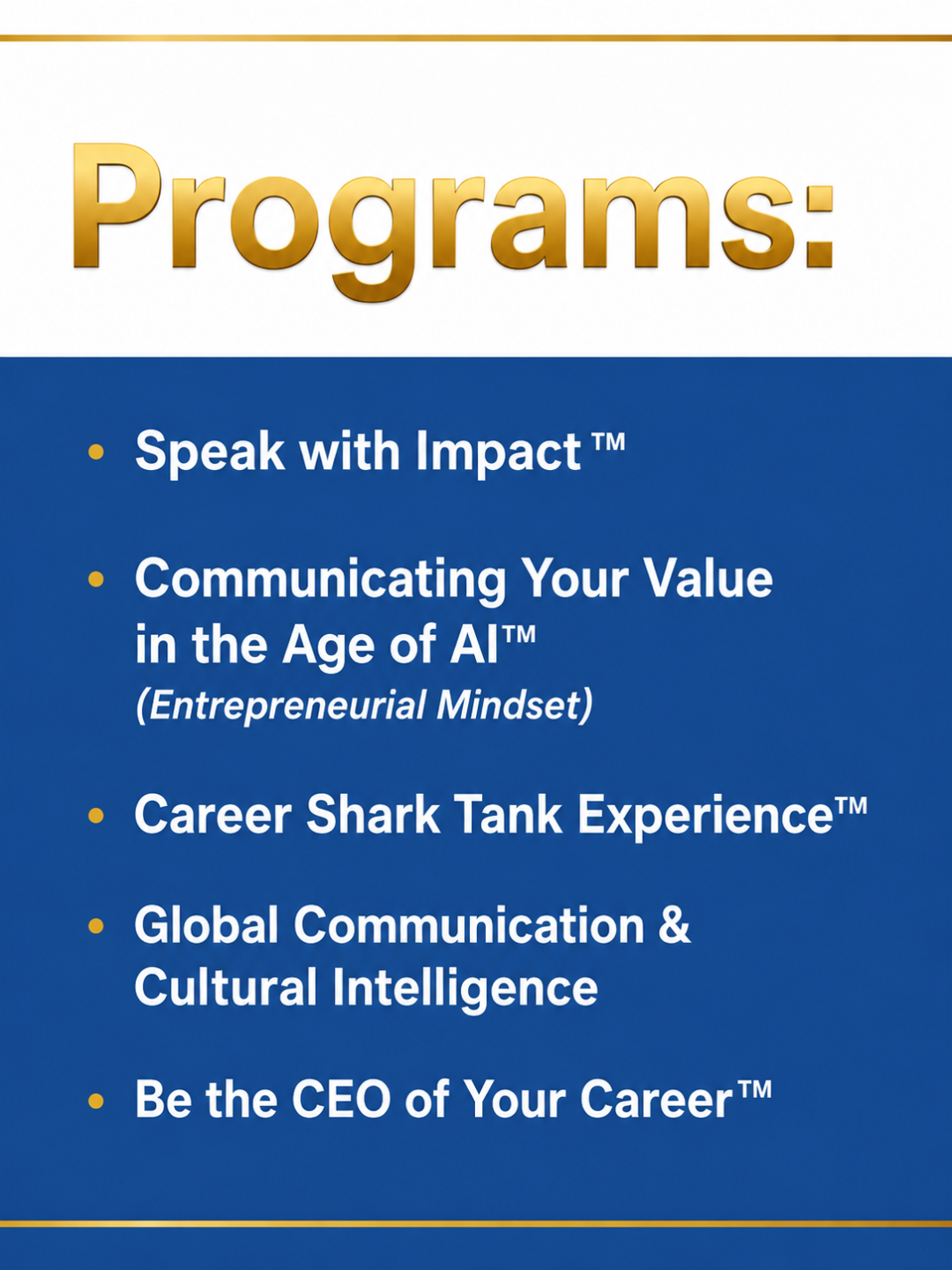 Programs:

• Speak with Impact ™

• Communicating Your Value in the Age of AI™ (Entrepreneurial Mindset)

• Career Shark Tank Experience™

• Global Communication & Cultural Intelligence

• Be the CEO of Your Career™